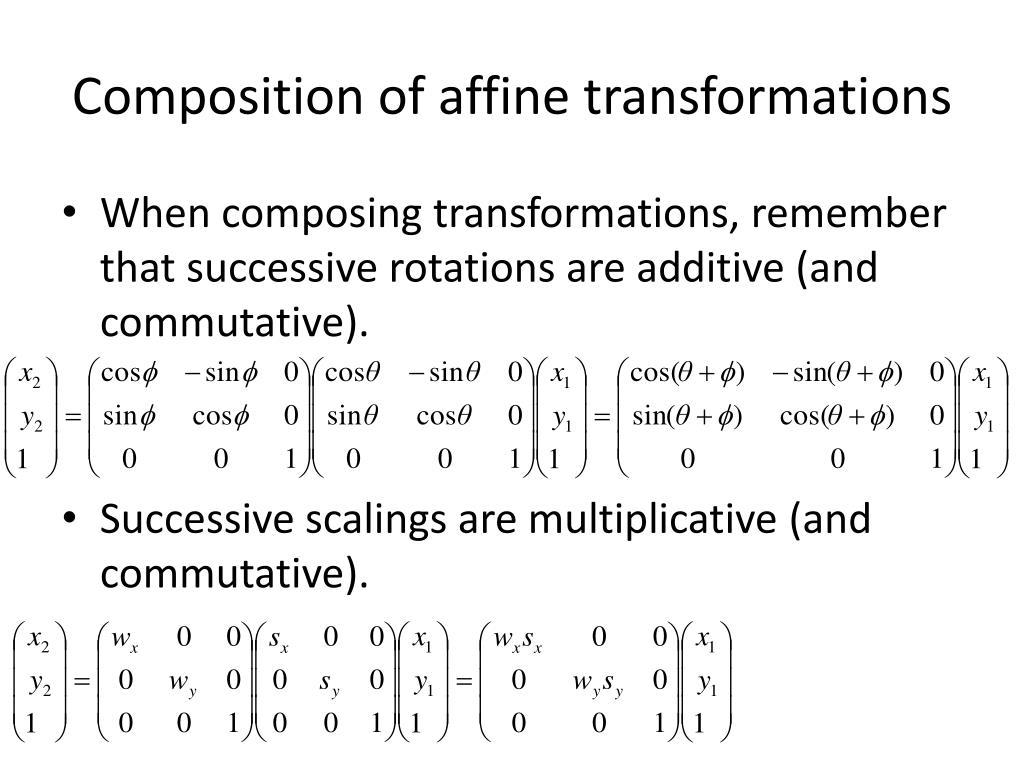 Composition of affine transformations

• When composing transformations, remember that successive rotations are additive (and commutative).

$\begin{pmatrix} x_2 \\ y_2 \\ 1 \end{pmatrix} = \begin{pmatrix} \cos\phi & -\sin\phi & 0 \\ \sin\phi & \cos\phi & 0 \\ 0 & 0 & 1 \end{pmatrix} \begin{pmatrix} \cos\theta & -\sin\theta & 0 \\ \sin\theta & \cos\theta & 0 \\ 0 & 0 & 1 \end{pmatrix} \begin{pmatrix} x_1 \\ y_1 \\ 1 \end{pmatrix} = \begin{pmatrix} \cos(\theta+\phi) & -\sin(\theta+\phi) & 0 \\ \sin(\theta+\phi) & \cos(\theta+\phi) & 0 \\ 0 & 0 & 1 \end{pmatrix} \begin{pmatrix} x_1 \\ y_1 \\ 1 \end{pmatrix}$

• Successive scalings are multiplicative (and commutative).

$\begin{pmatrix} x_2 \\ y_2 \\ 1 \end{pmatrix} = \begin{pmatrix} w_x & 0 & 0 \\ 0 & w_y & 0 \\ 0 & 0 & 1 \end{pmatrix} \begin{pmatrix} s_x & 0 & 0 \\ 0 & s_y & 0 \\ 0 & 0 & 1 \end{pmatrix} \begin{pmatrix} x_1 \\ y_1 \\ 1 \end{pmatrix} = \begin{pmatrix} w_x s_x & 0 & 0 \\ 0 & w_y s_y & 0 \\ 0 & 0 & 1 \end{pmatrix} \begin{pmatrix} x_1 \\ y_1 \\ 1 \end{pmatrix}$